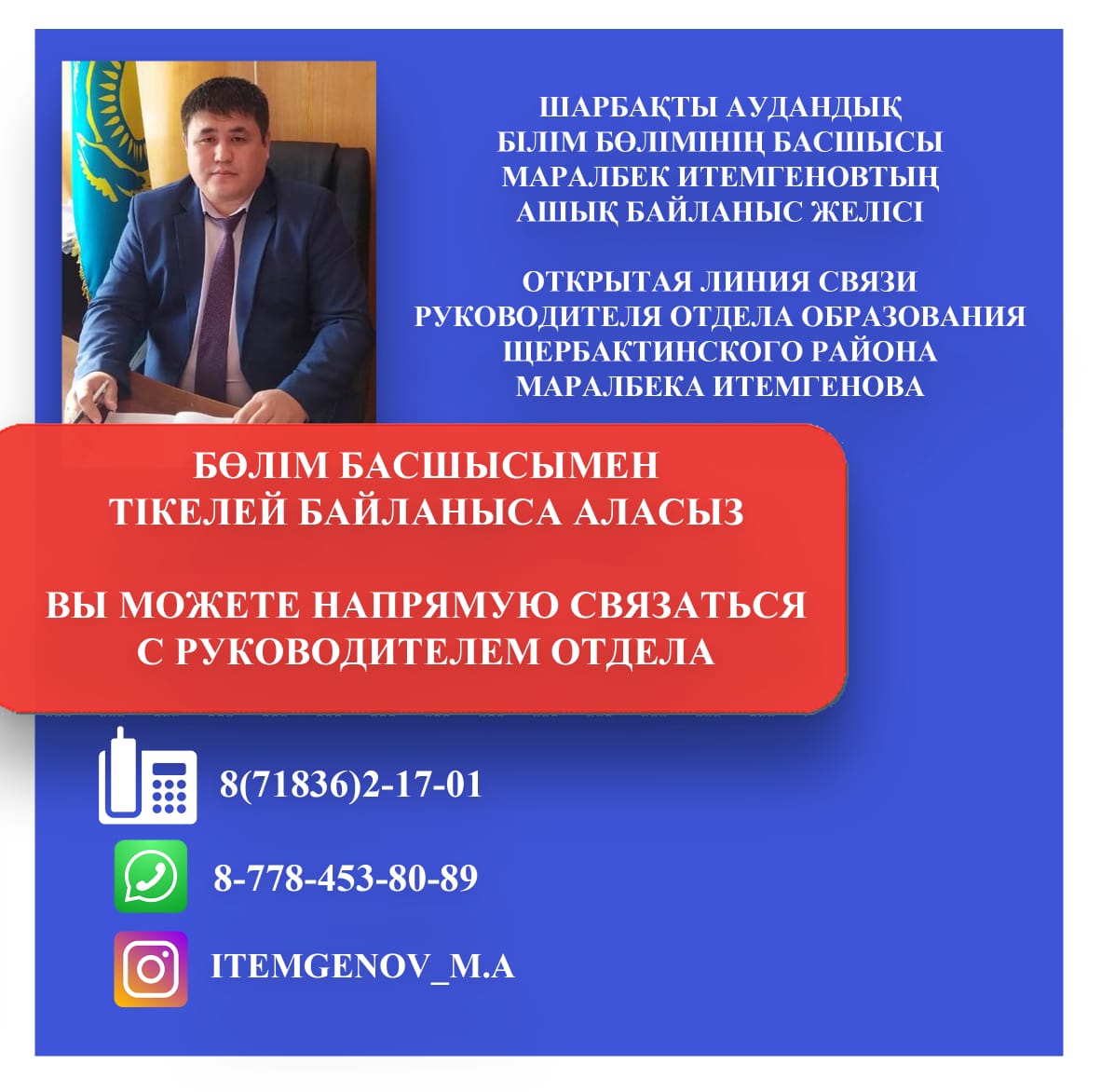 ШАРБАҚТЫ АУДАНДЫҚ БІЛІМ БӨЛІМІНІҢ БАСШЫСЫ МАРАЛБЕК ИТЕМГЕНОВТЫҢ АШЫҚ БАЙЛАНЫС ЖЕЛІСІ

ОТКРЫТАЯ ЛИНИЯ СВЯЗИ РУКОВОДИТЕЛЯ ОТДЕЛА ОБРАЗОВАНИЯ ЩЕРБАКТИНСКОГО РАЙОНА МАРАЛБЕКА ИТЕМГЕНОВА

БӨЛІМ БАСШЫСЫМЕН ТІКЕЛЕЙ БАЙЛАНЫСА АЛАСЫЗ

ВЫ МОЖЕТЕ НАПРЯМУЮ СВЯЗАТЬСЯ С РУКОВОДИТЕЛЕМ ОТДЕЛА

8(71836)2-17-01

8-778-453-80-89

ITEMGENOV_M.A